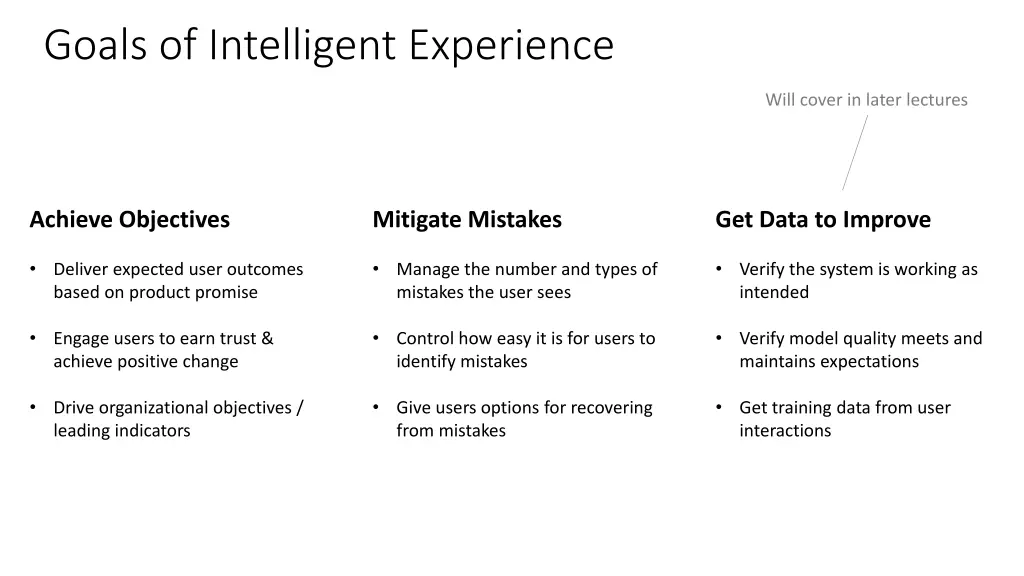 Goals of Intelligent Experience

Will cover in later lectures

Achieve Objectives

• Deliver expected user outcomes based on product promise

• Engage users to earn trust & achieve positive change

• Drive organizational objectives / leading indicators

Mitigate Mistakes

• Manage the number and types of mistakes the user sees

• Control how easy it is for users to identify mistakes

• Give users options for recovering from mistakes

Get Data to Improve

• Verify the system is working as intended

• Verify model quality meets and maintains expectations

• Get training data from user interactions